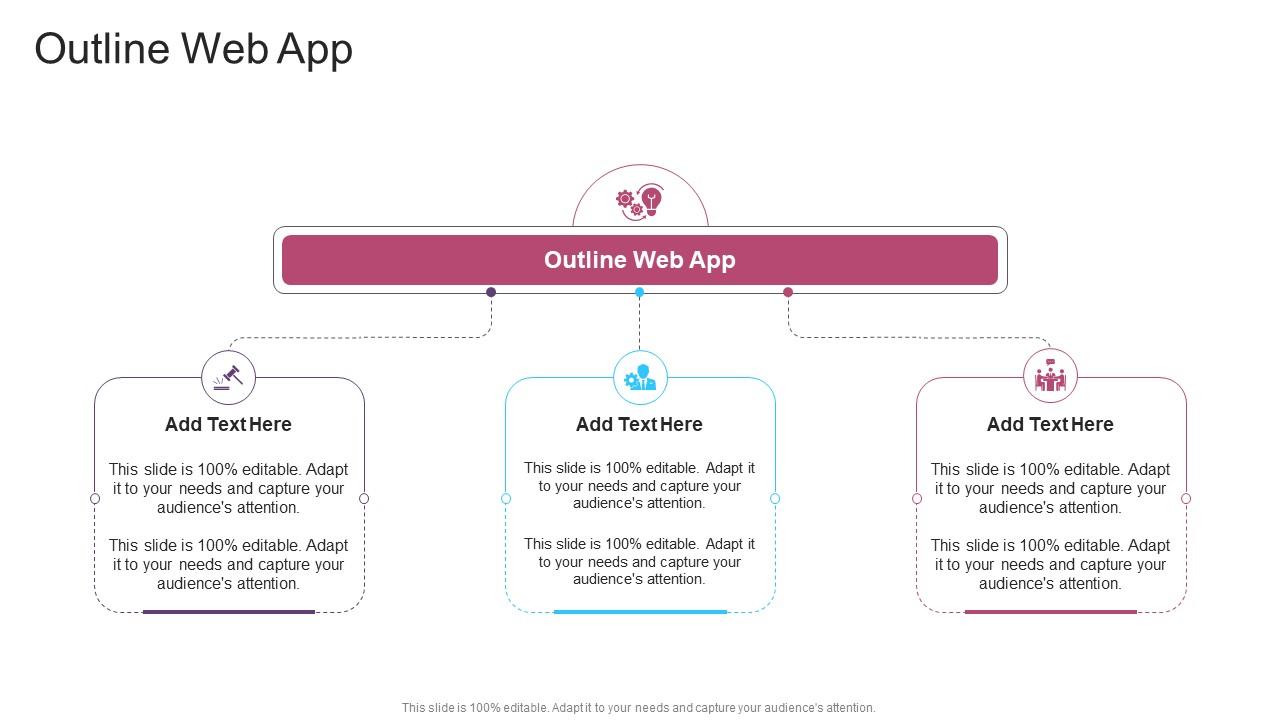 Outline Web App

Outline Web App

Add Text Here

This slide is 100% editable. Adapt it to your needs and capture your audience's attention.

This slide is 100% editable. Adapt it to your needs and capture your audience's attention.

Add Text Here

This slide is 100% editable. Adapt it to your needs and capture your audience's attention.

This slide is 100% editable. Adapt it to your needs and capture your audience's attention.

Add Text Here

This slide is 100% editable. Adapt it to your needs and capture your audience's attention.

This slide is 100% editable. Adapt it to your needs and capture your audience's attention.

This slide is 100% editable. Adapt it to your needs and capture your audience's attention.